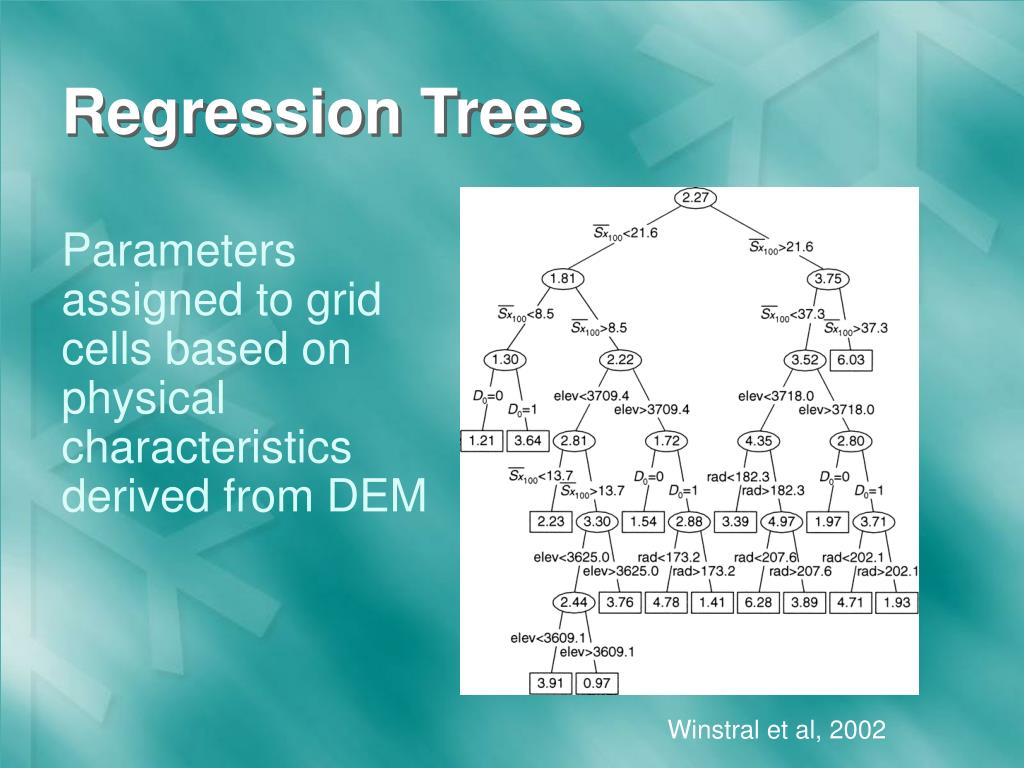 Regression Trees

Parameters assigned to grid cells based on physical characteristics derived from DEM

2.27

$\overline{Sx}_{100}$<21.6

$\overline{Sx}_{100}$>21.6

1.81

3.75

$\overline{Sx}_{100}$<8.5

$\overline{Sx}_{100}$>8.5

$\overline{Sx}_{100}$<37.3

$\overline{Sx}_{100}$>37.3

1.30

2.22

3.52

6.03

$D_0$=0

$D_0$=1

elev<3709.4

elev>3709.4

elev<3718.0

elev>3718.0

1.21

3.64

2.81

1.72

4.35

2.80

$\overline{Sx}_{100}$<13.7

$\overline{Sx}_{100}$>13.7

$D_0$=0

$D_0$=1

rad<182.3

rad>182.3

$D_0$=0

$D_0$=1

2.23

3.30

1.54

2.88

3.39

4.97

1.97

3.71

elev<3625.0

elev>3625.0

rad<173.2

rad>173.2

rad<207.6

rad>207.6

rad<202.1

rad>202.1

2.44

3.76

4.78

1.41

6.28

3.89

4.71

1.93

elev<3609.1

elev>3609.1

3.91

0.97

Winstral et al, 2002